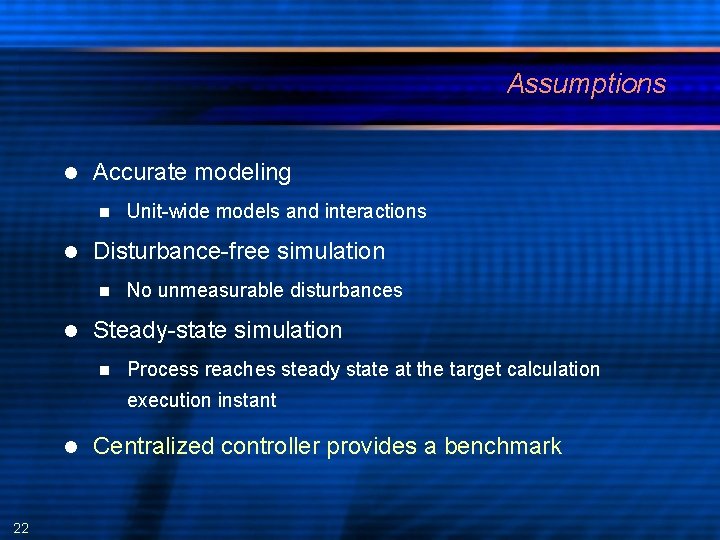 Assumptions

- Accurate modeling
  - Unit-wide models and interactions
- Disturbance-free simulation
  - No unmeasurable disturbances
- Steady-state simulation
  - Process reaches steady state at the target calculation execution instant
- Centralized controller provides a benchmark

22